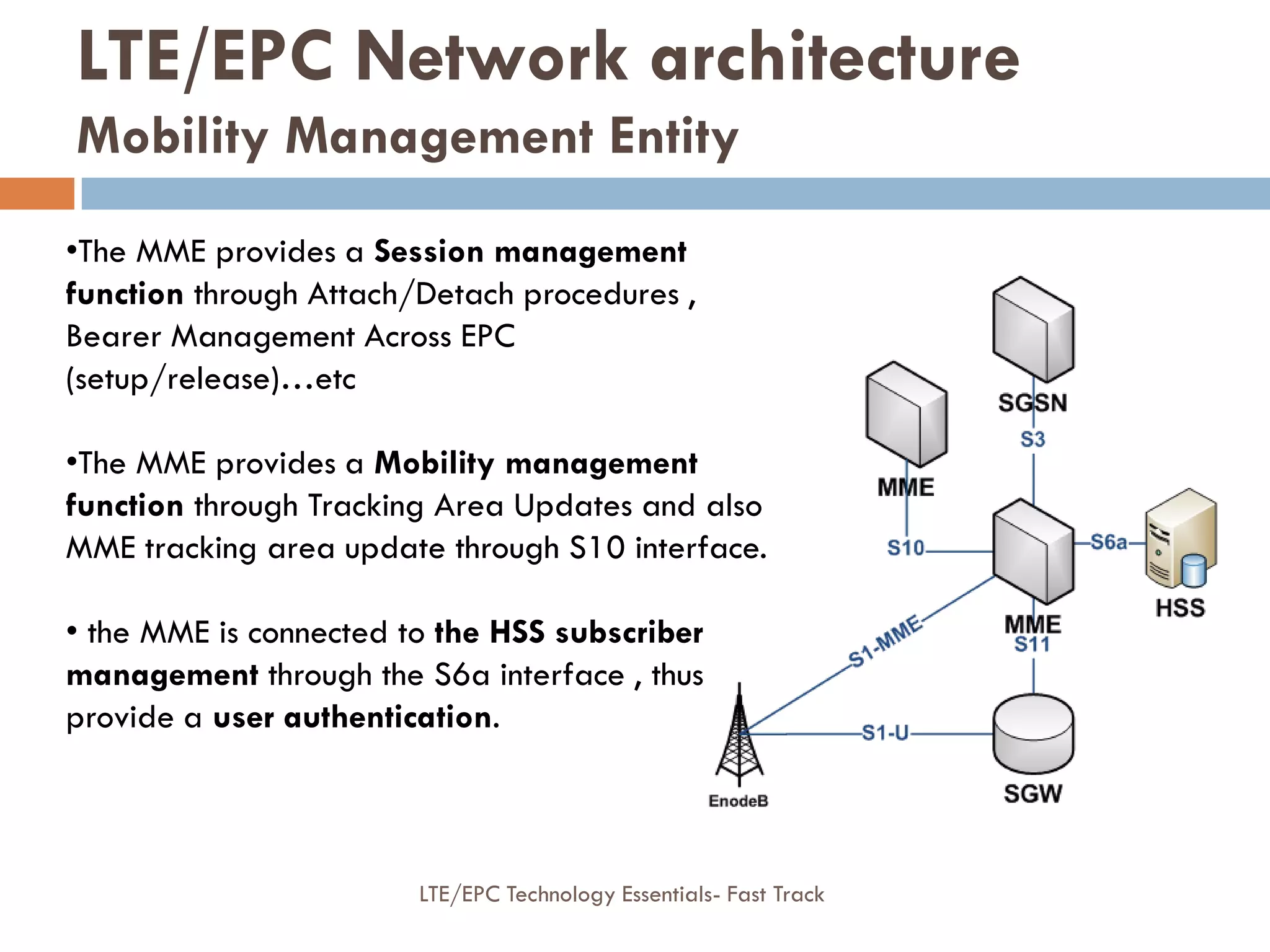 LTE/EPC Network architecture
Mobility Management Entity

•The MME provides a Session management function through Attach/Detach procedures , Bearer Management Across EPC (setup/release)…etc

•The MME provides a Mobility management function through Tracking Area Updates and also MME tracking area update through S10 interface.

• the MME is connected to the HSS subscriber management through the S6a interface , thus provide a user authentication.

SGSN
S3
MME
S10
S6a
HSS
MME
S11
S1-MME
S1-U
EnodeB
SGW

LTE/EPC Technology Essentials- Fast Track